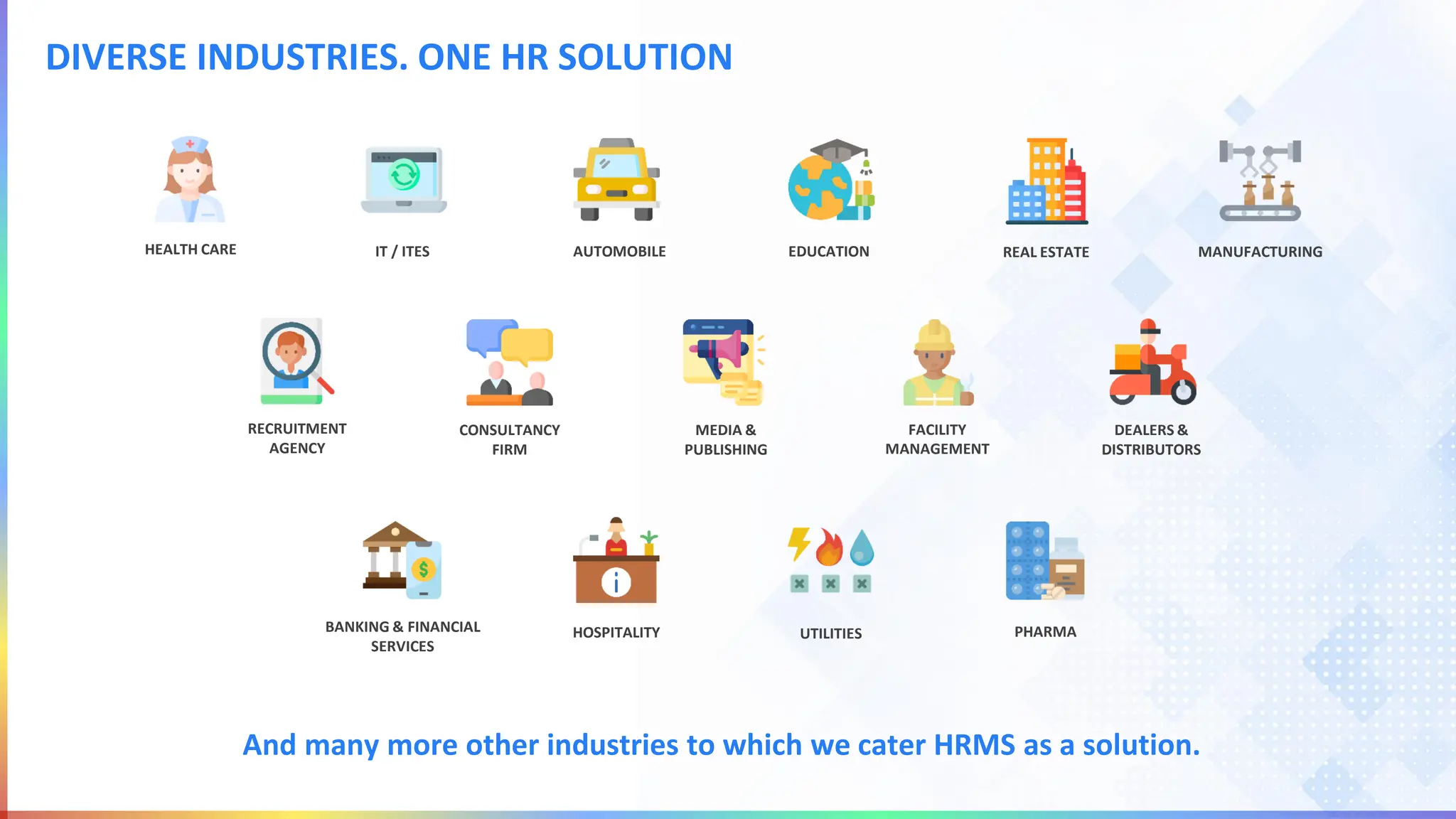 DIVERSE INDUSTRIES. ONE HR SOLUTION

HEALTH CARE

IT / ITES

AUTOMOBILE

EDUCATION

REAL ESTATE

MANUFACTURING

RECRUITMENT AGENCY

CONSULTANCY FIRM

MEDIA & PUBLISHING

FACILITY MANAGEMENT

DEALERS & DISTRIBUTORS

BANKING & FINANCIAL SERVICES

HOSPITALITY

UTILITIES

PHARMA

And many more other industries to which we cater HRMS as a solution.